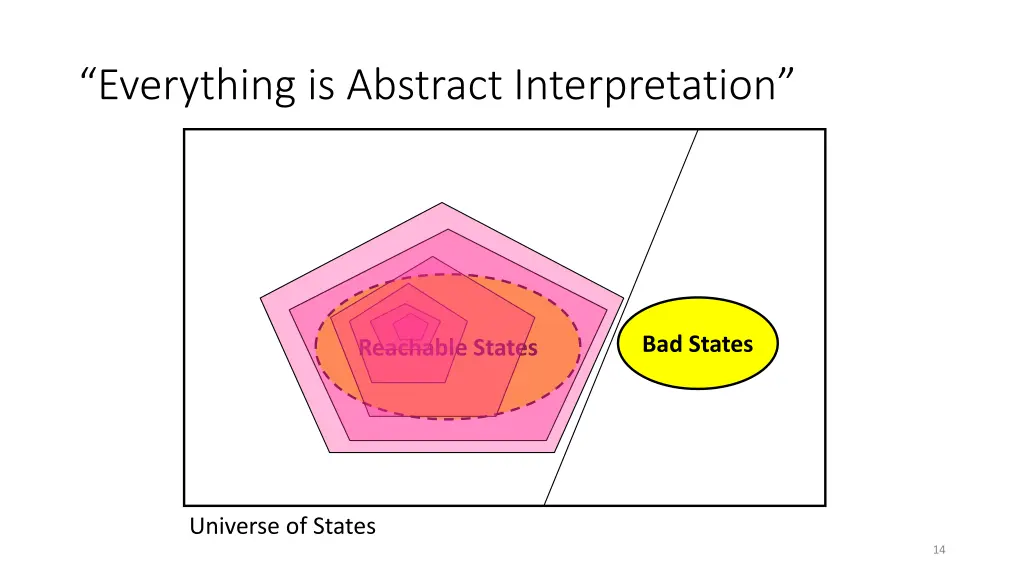 “Everything is Abstract Interpretation”

Reachable States

Bad States

Universe of States

14